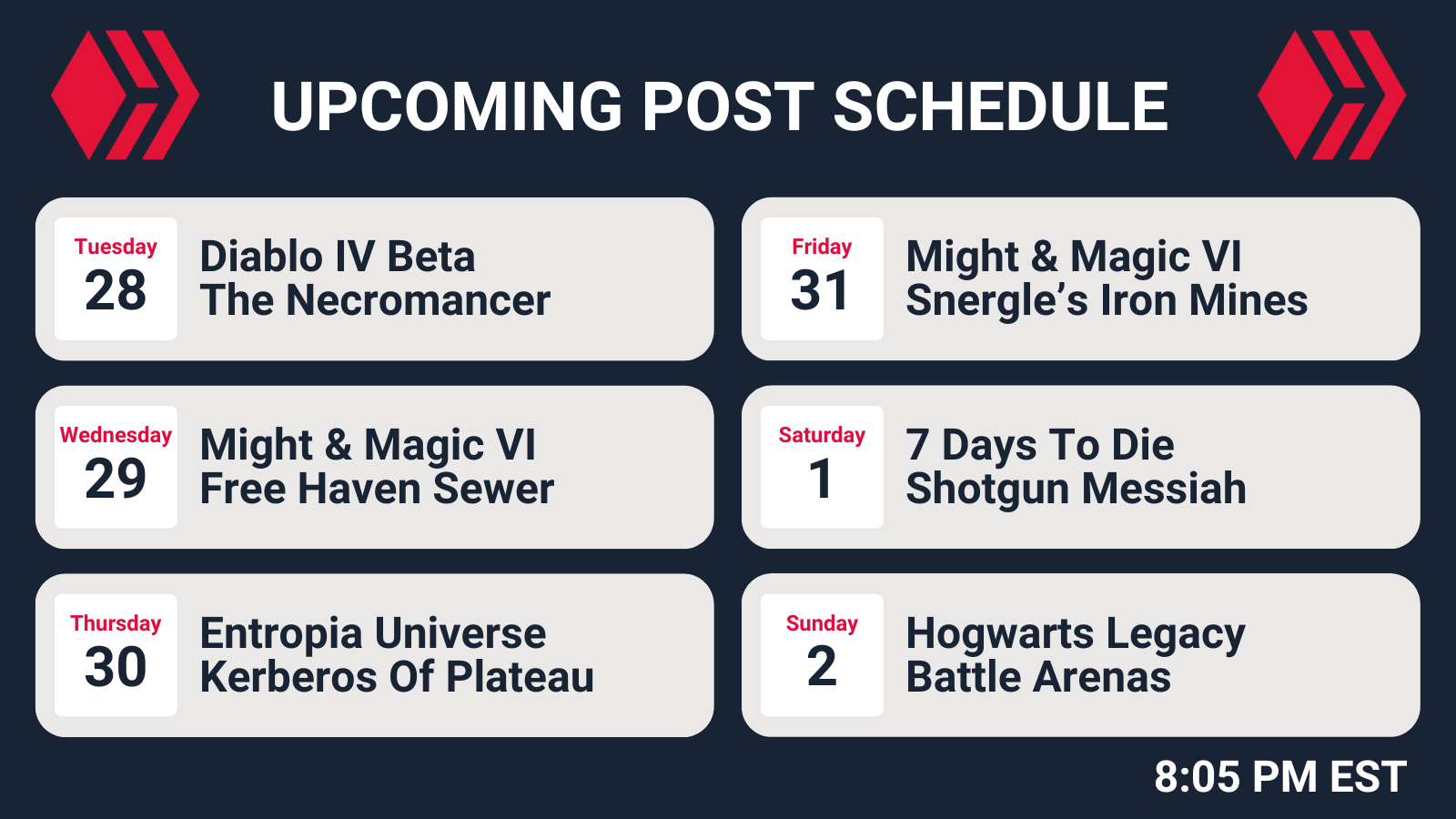 UPCOMING POST SCHEDULE

Tuesday
28
Diablo IV Beta
The Necromancer

Wednesday
29
Might & Magic VI
Free Haven Sewer

Thursday
30
Entropia Universe
Kerberos Of Plateau

Friday
31
Might & Magic VI
Snergle's Iron Mines

Saturday
1
7 Days To Die
Shotgun Messiah

Sunday
2
Hogwarts Legacy
Battle Arenas

8:05 PM EST